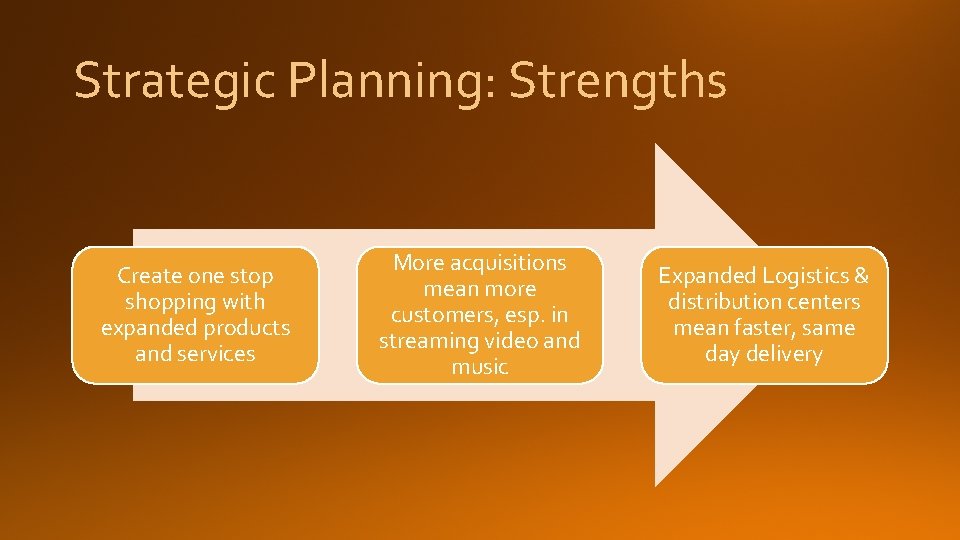 Strategic Planning: Strengths

Create one stop shopping with expanded products and services

More acquisitions mean more customers, esp. in streaming video and music

Expanded Logistics & distribution centers mean faster, same day delivery